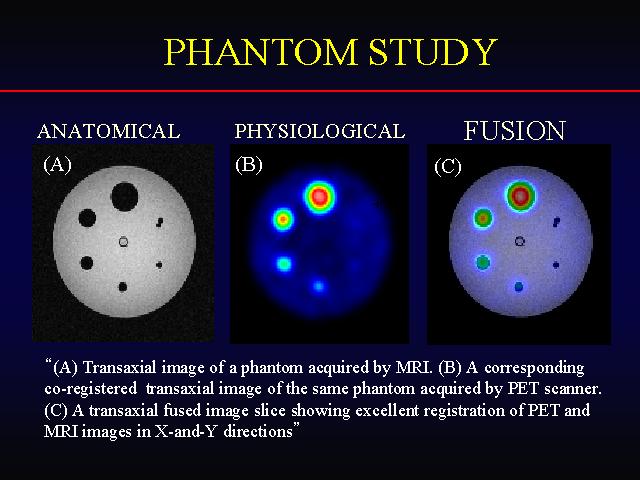 PHANTOM STUDY

ANATOMICAL

(A)

PHYSIOLOGICAL

(B)

FUSION

(C)

"(A) Transaxial image of a phantom acquired by MRI. (B) A corresponding co-registered transaxial image of the same phantom acquired by PET scanner. (C) A transaxial fused image slice showing excellent registration of PET and MRI images in X-and-Y directions"